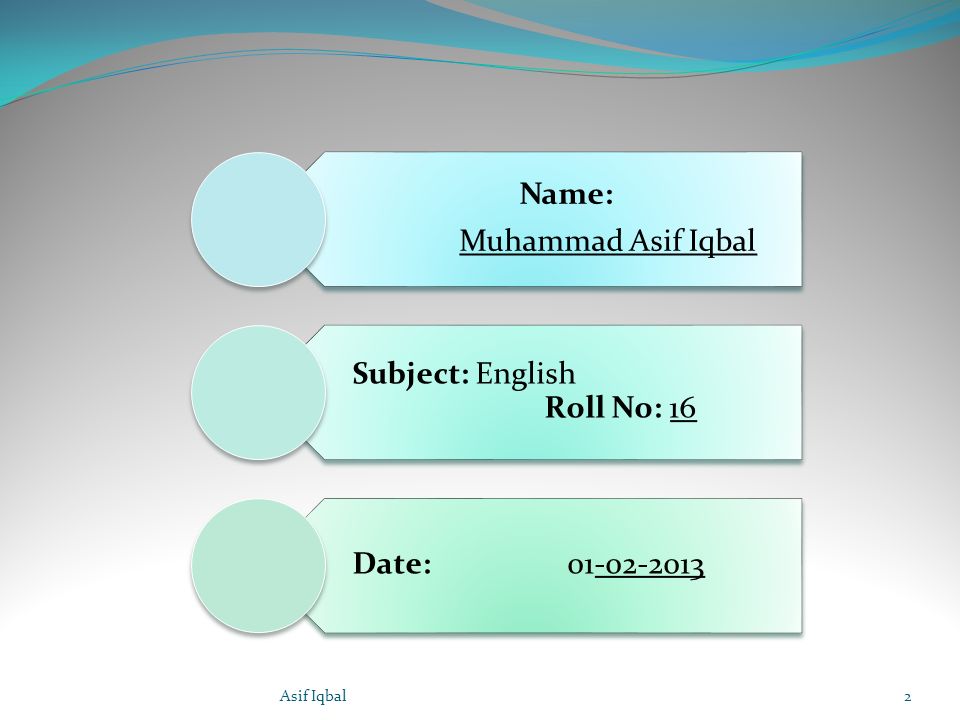 Name:
Muhammad Asif Iqbal

Subject: English
Roll No: 16

Date: 01-02-2013

Asif Iqbal

2